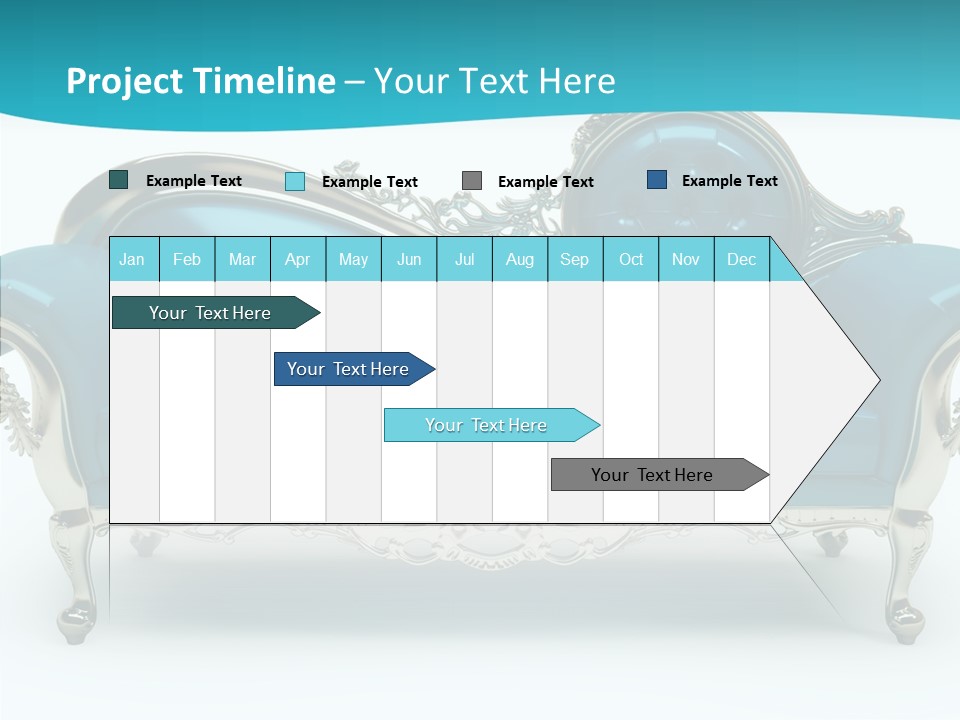 Project Timeline – Your Text Here

Example Text Example Text Example Text Example Text

| Jan | Feb | Mar | Apr | May | Jun | Jul | Aug | Sep | Oct | Nov | Dec |
|---|---|---|---|---|---|---|---|---|---|---|---|

Your Text Here

Your Text Here

Your Text Here

Your Text Here